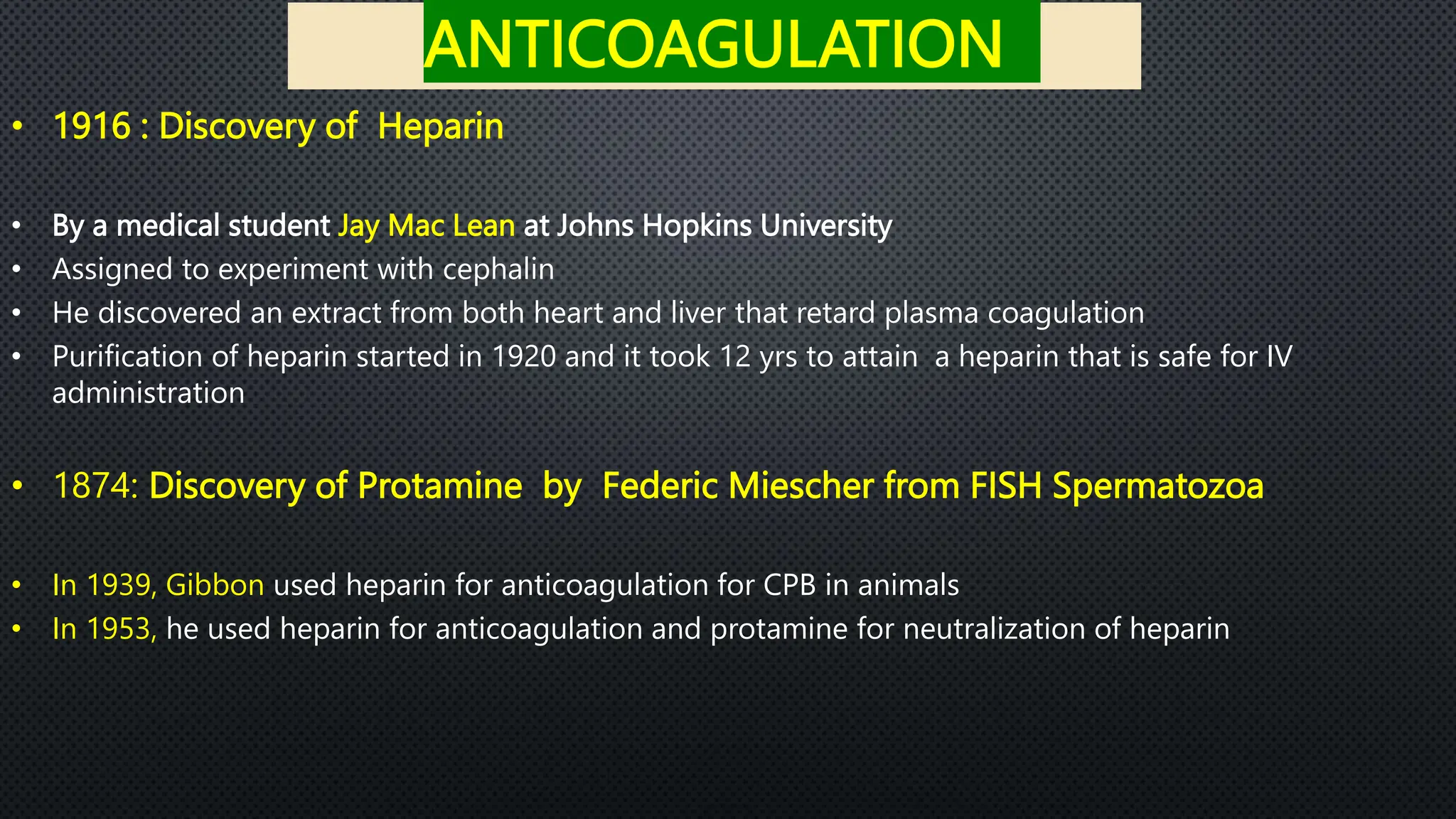 ANTICOAGULATION

• 1916 : Discovery of Heparin

• By a medical student Jay Mac Lean at Johns Hopkins University
• Assigned to experiment with cephalin
• He discovered an extract from both heart and liver that retard plasma coagulation
• Purification of heparin started in 1920 and it took 12 yrs to attain a heparin that is safe for IV administration

• 1874: Discovery of Protamine by Federic Miescher from FISH Spermatozoa

• In 1939, Gibbon used heparin for anticoagulation for CPB in animals
• In 1953, he used heparin for anticoagulation and protamine for neutralization of heparin